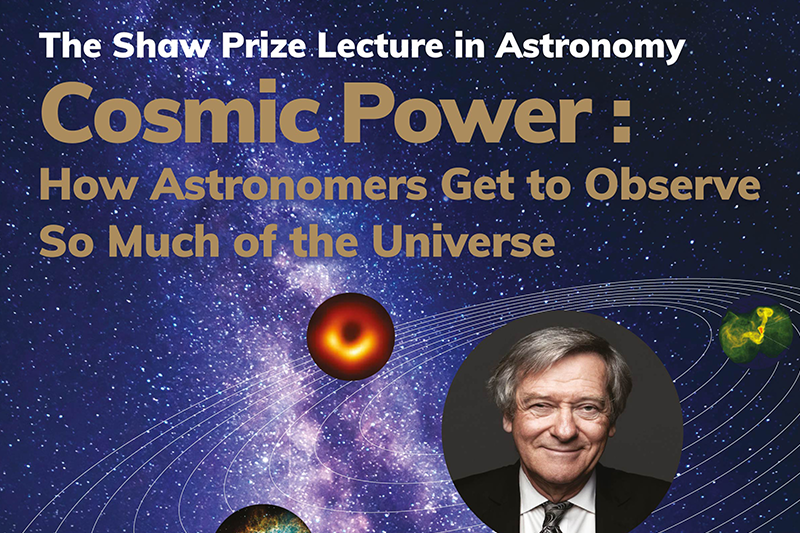 The Shaw Prize Lecture in Astronomy

Cosmic Power :

How Astronomers Get to Observe So Much of the Universe